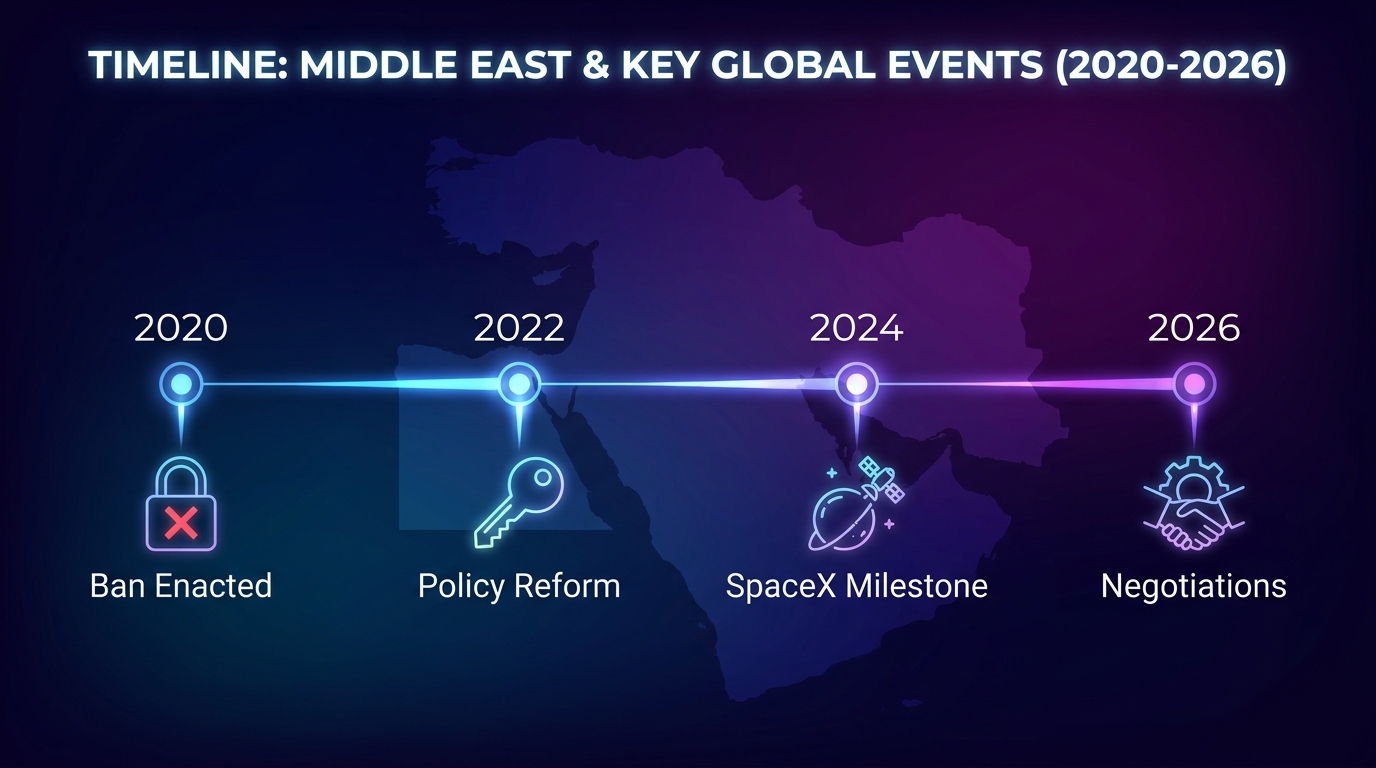 TIMELINE: MIDDLE EAST & KEY GLOBAL EVENTS (2020-2026)

2020

Ban Enacted

2022

Policy Reform

2024

SpaceX Milestone

2026

Negotiations